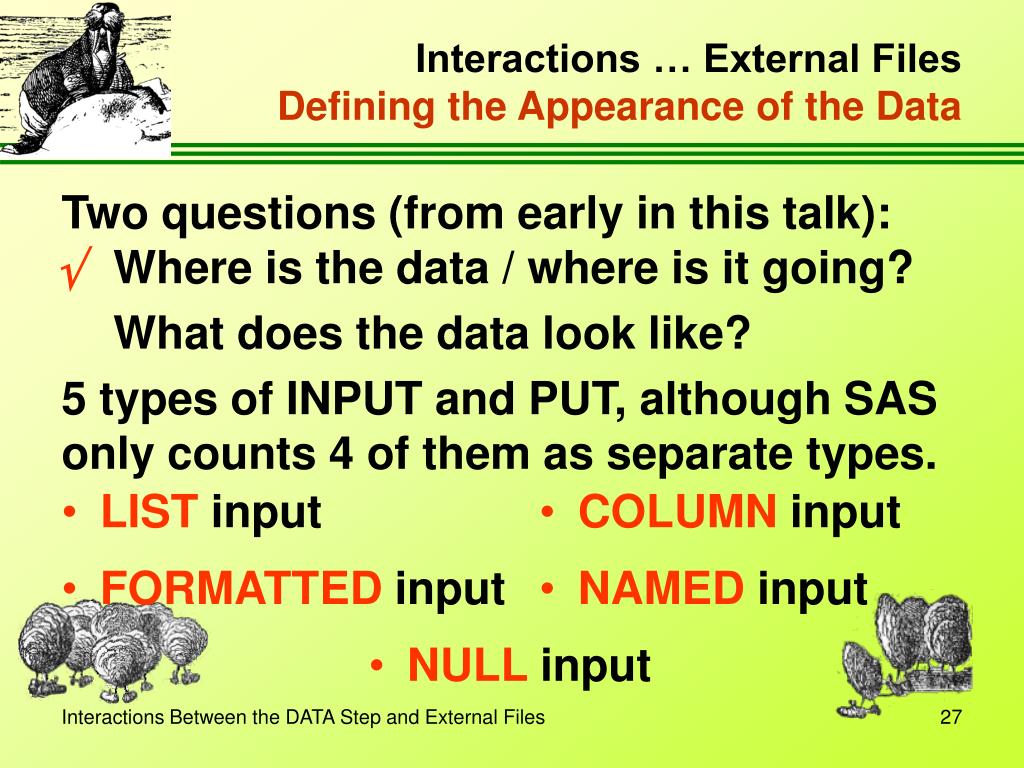 Interactions … External Files
Defining the Appearance of the Data

Two questions (from early in this talk):
√ Where is the data / where is it going?
What does the data look like?

5 types of INPUT and PUT, although SAS only counts 4 of them as separate types.

• LIST input
• FORMATTED input

• COLUMN input
• NAMED input

• NULL input

Interactions Between the DATA Step and External Files

27